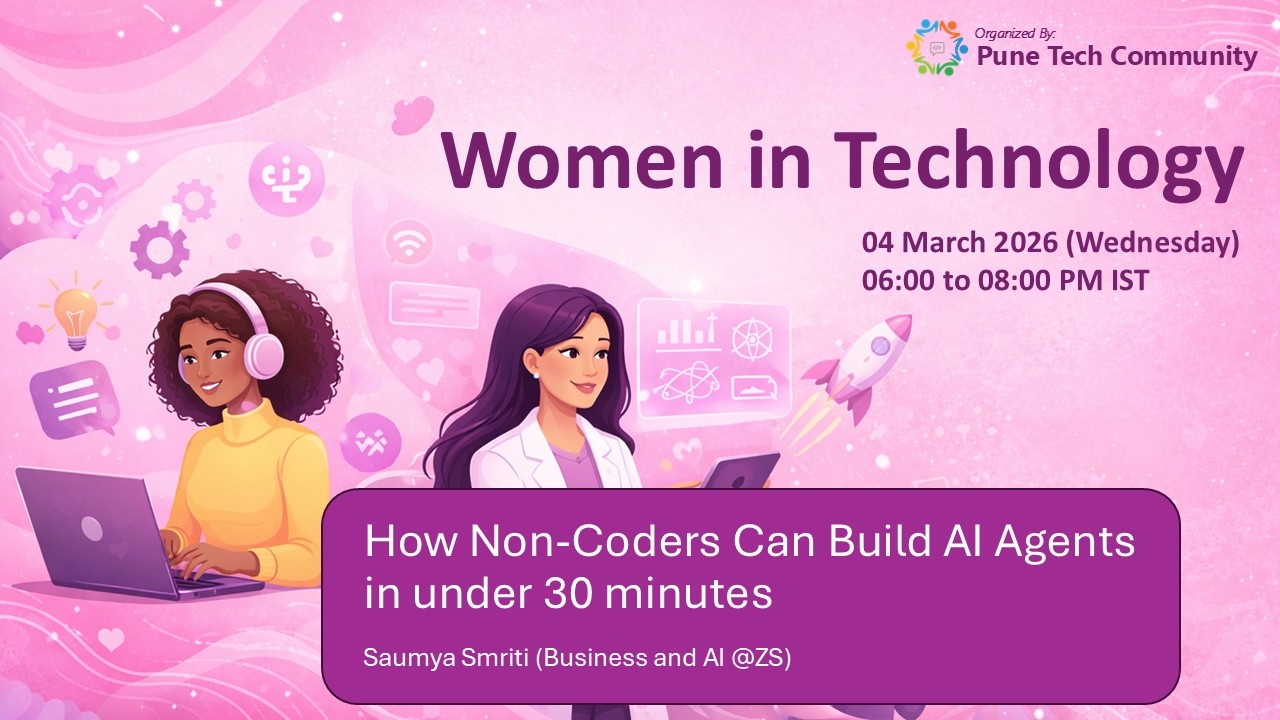 Organized By:
Pune Tech Community

Women in Technology

04 March 2026 (Wednesday)
06:00 to 08:00 PM IST

How Non-Coders Can Build AI Agents in under 30 minutes

Saumya Smriti (Business and AI @ZS)